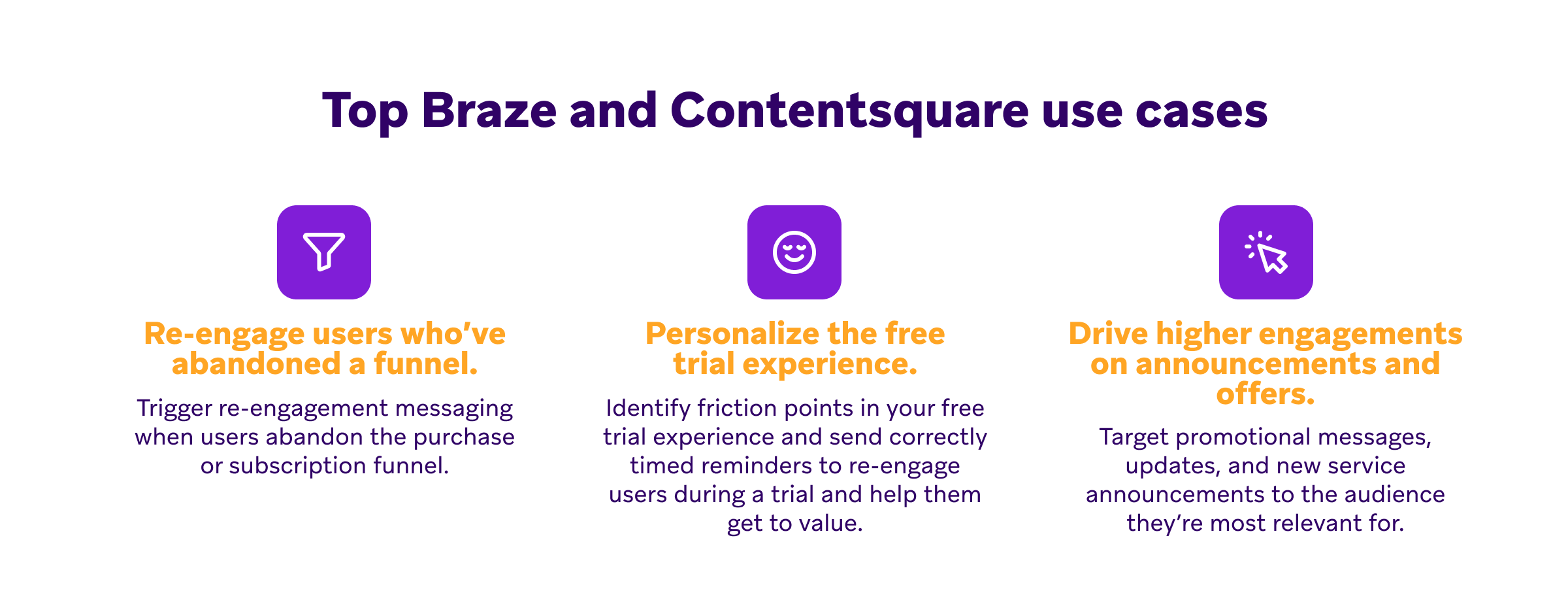 Top Braze and Contentsquare use cases

Re-engage users who’ve abandoned a funnel.

Trigger re-engagement messaging when users abandon the purchase or subscription funnel.

Personalize the free trial experience.

Identify friction points in your free trial experience and send correctly timed reminders to re-engage users during a trial and help them get to value.

Drive higher engagements on announcements and offers.

Target promotional messages, updates, and new service announcements to the audience they’re most relevant for.